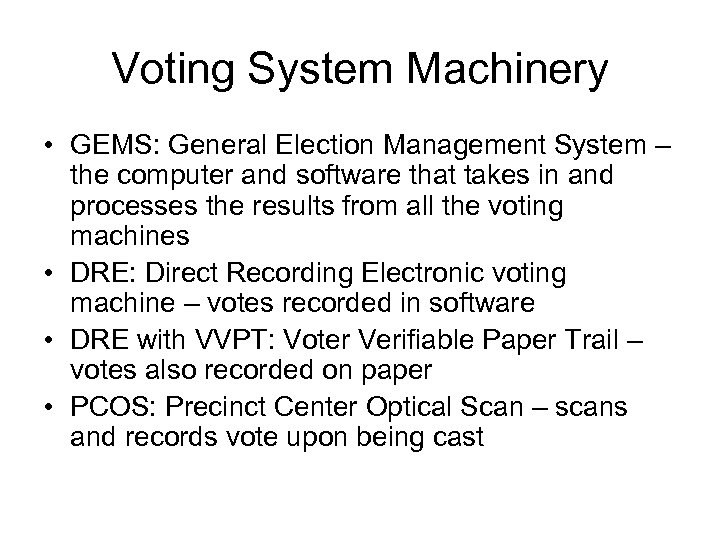 Voting System Machinery

• GEMS: General Election Management System – the computer and software that takes in and processes the results from all the voting machines
• DRE: Direct Recording Electronic voting machine – votes recorded in software
• DRE with VVPT: Voter Verifiable Paper Trail – votes also recorded on paper
• PCOS: Precinct Center Optical Scan – scans and records vote upon being cast